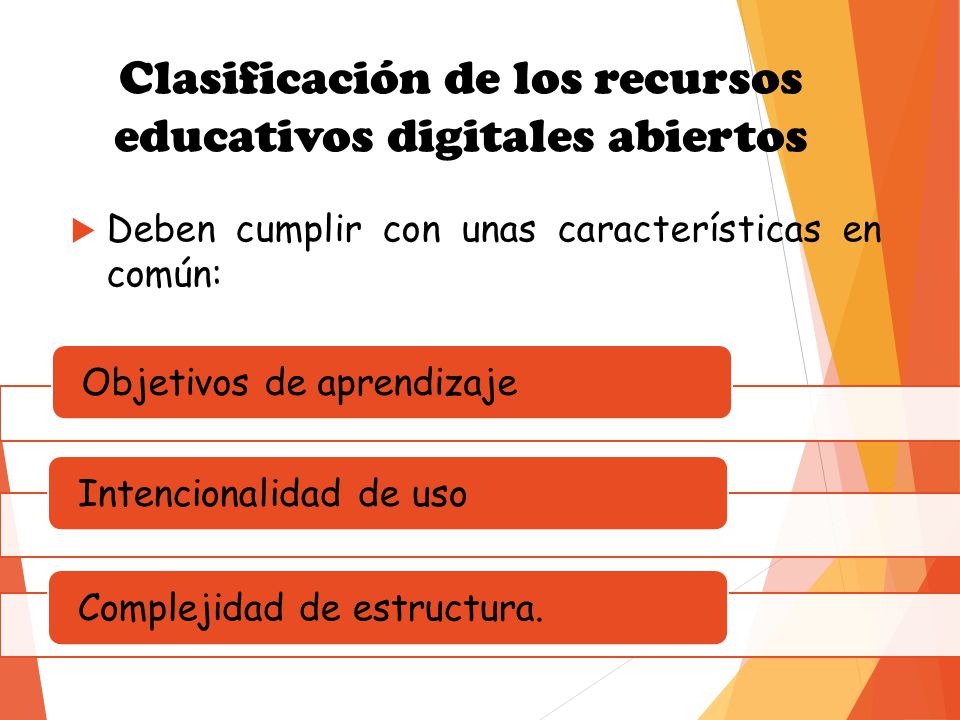 Clasificación de los recursos educativos digitales abiertos

Deben cumplir con unas características en común:

Objetivos de aprendizaje

Intencionalidad de uso

Complejidad de estructura.